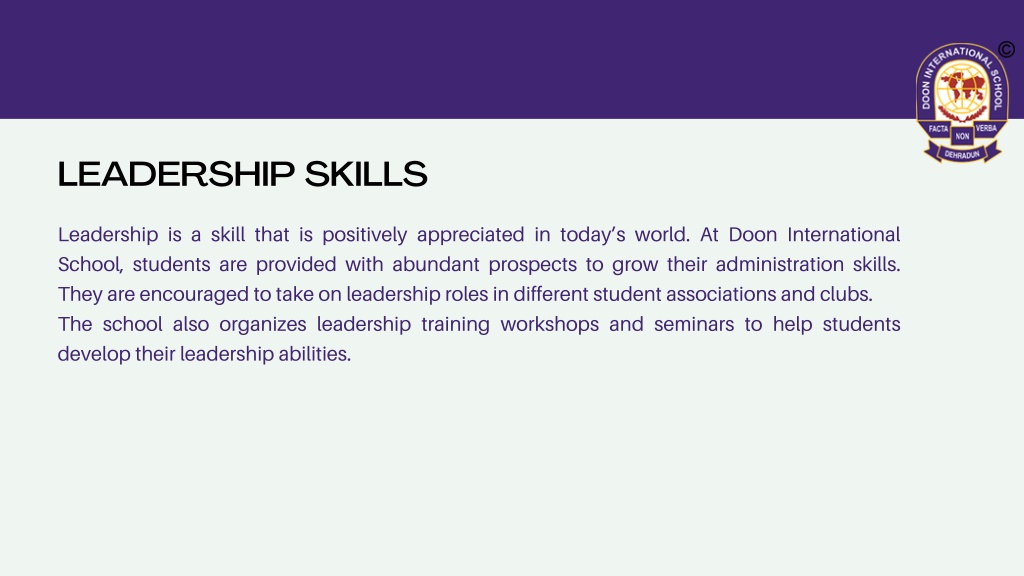 ©

DOON INTERNATIONAL SCHOOL
FACTA NON VERBA
DEHRADUN

LEADERSHIP SKILLS

Leadership is a skill that is positively appreciated in today's world. At Doon International School, students are provided with abundant prospects to grow their administration skills. They are encouraged to take on leadership roles in different student associations and clubs.
The school also organizes leadership training workshops and seminars to help students develop their leadership abilities.